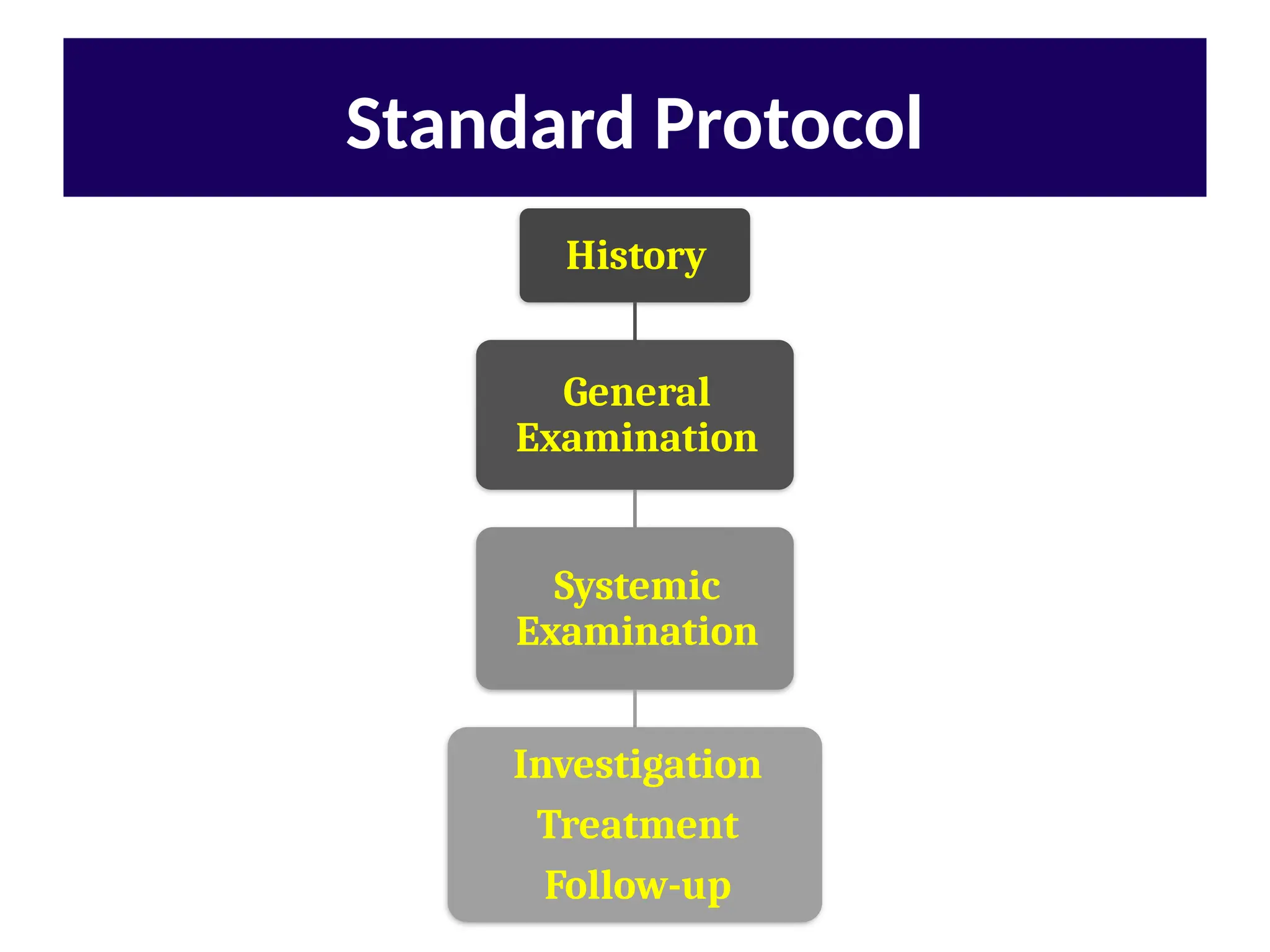 Standard Protocol

History

General Examination

Systemic Examination

Investigation

Treatment

Follow-up